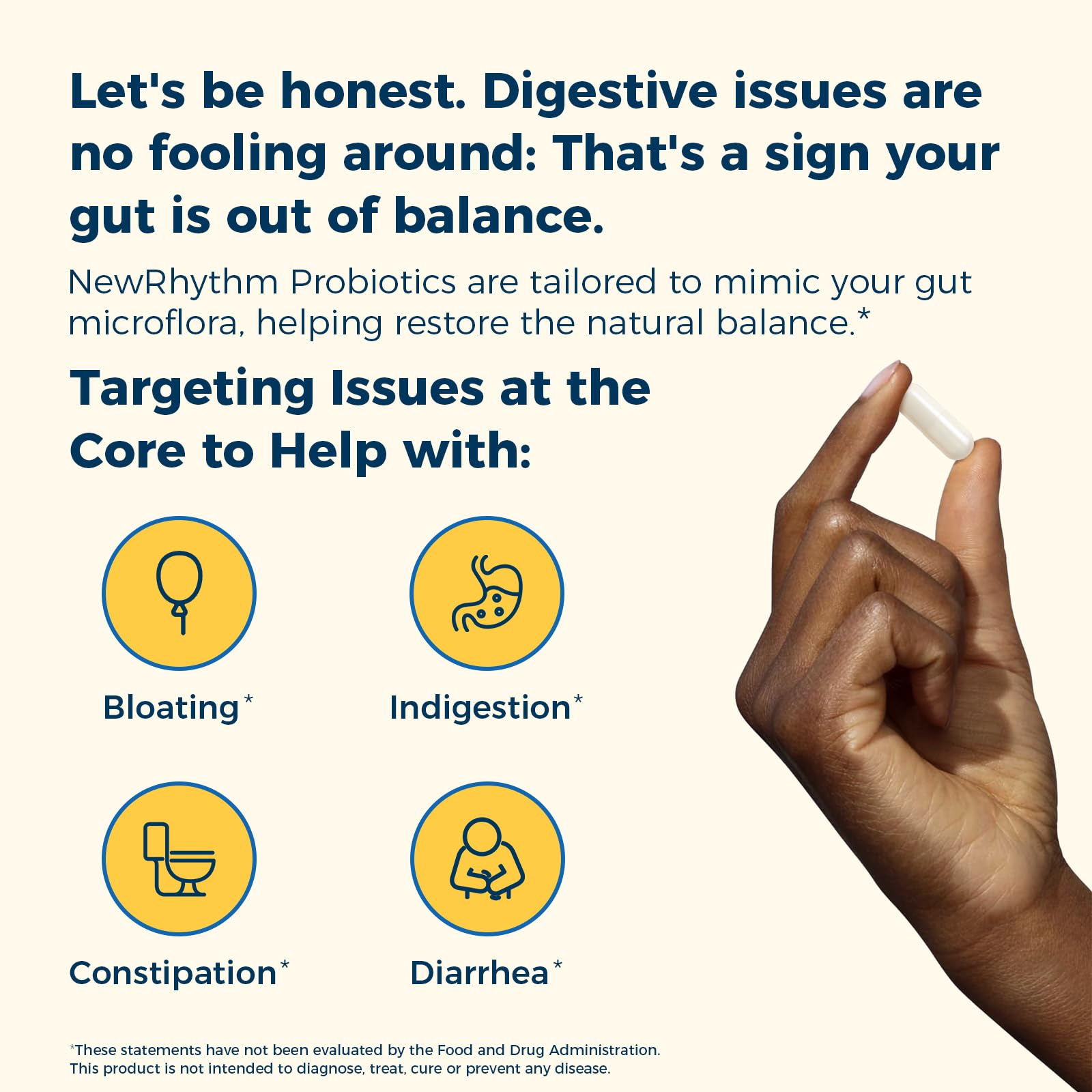 Let's be honest. Digestive issues are no fooling around: That's a sign your gut is out of balance.

NewRhythm Probiotics are tailored to mimic your gut microflora, helping restore the natural balance.*

Targeting Issues at the Core to Help with:

Bloating*

Indigestion*

Constipation*

Diarrhea*

*These statements have not been evaluated by the Food and Drug Administration. This product is not intended to diagnose, treat, cure or prevent any disease.